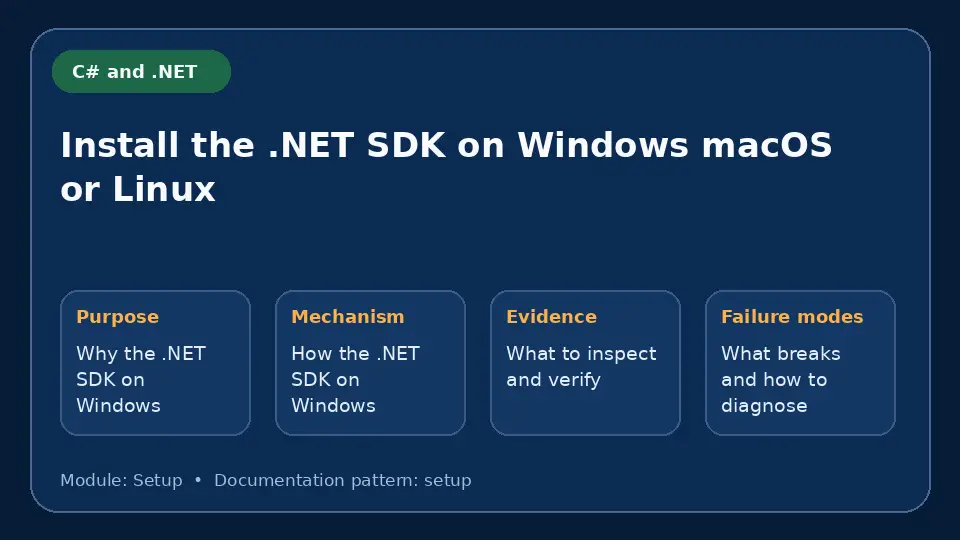 C# and .NET

Install the .NET SDK on Windows macOS or Linux

Purpose
Why the .NET SDK on Windows

Mechanism
How the .NET SDK on Windows

Evidence
What to inspect and verify

Failure modes
What breaks and how to diagnose

Module: Setup • Documentation pattern: setup